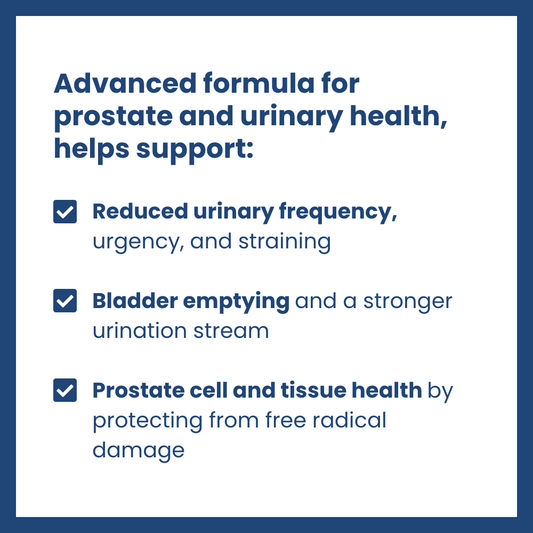 Advanced formula for prostate and urinary health, helps support:

Reduced urinary frequency, urgency, and straining

Bladder emptying and a stronger urination stream

Prostate cell and tissue health by protecting from free radical damage